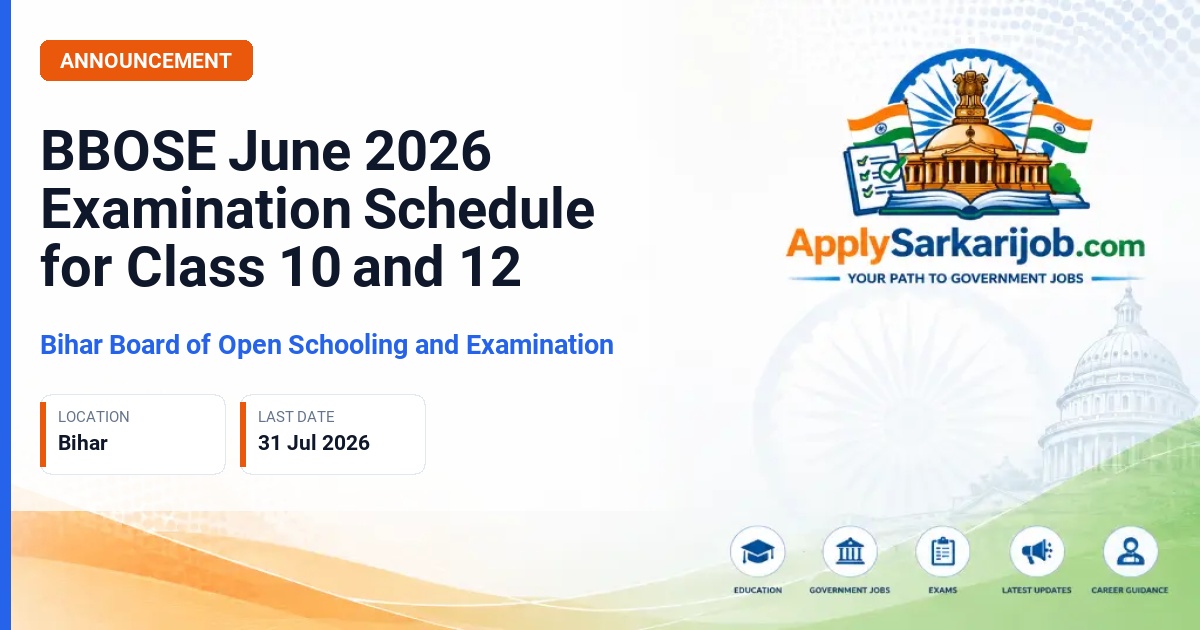 ANNOUNCEMENT

BBOSE June 2026 Examination Schedule for Class 10 and 12

Bihar Board of Open Schooling and Examination

LOCATION
Bihar

LAST DATE
31 Jul 2026

ApplySarkarijob.com
YOUR PATH TO GOVERNMENT JOBS

EDUCATION
GOVERNMENT JOBS
EXAMS
LATEST UPDATES
CAREER GUIDANCE